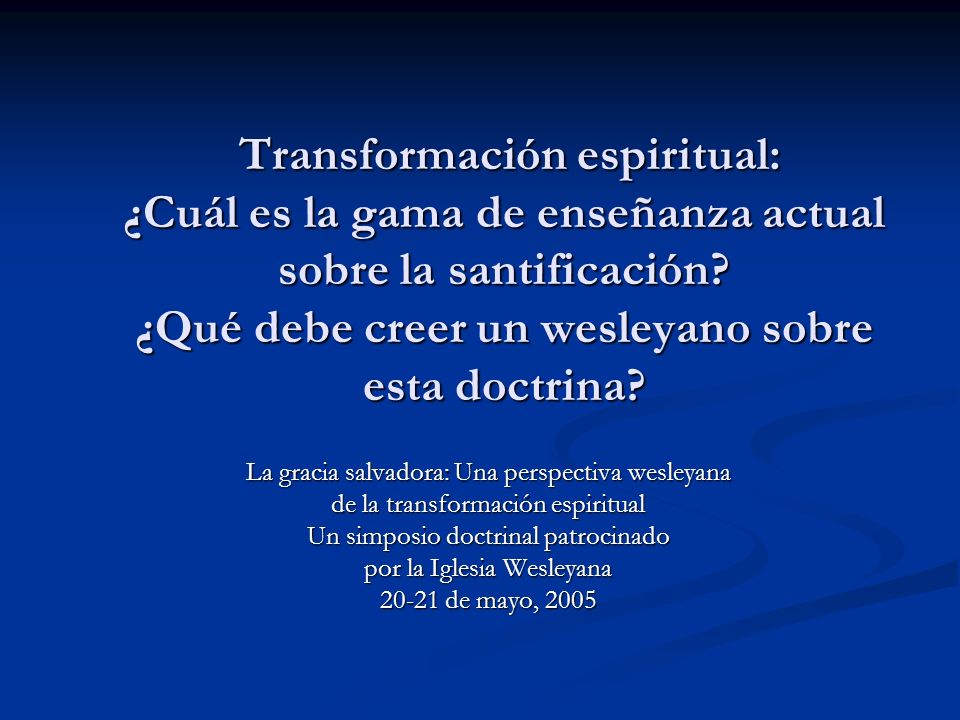 Transformación espiritual: ¿Cuál es la gama de enseñanza actual sobre la santificación? ¿Qué debe creer un wesleyano sobre esta doctrina?

La gracia salvadora: Una perspectiva wesleyana de la transformación espiritual
Un simposio doctrinal patrocinado por la Iglesia Wesleyana
20-21 de mayo, 2005